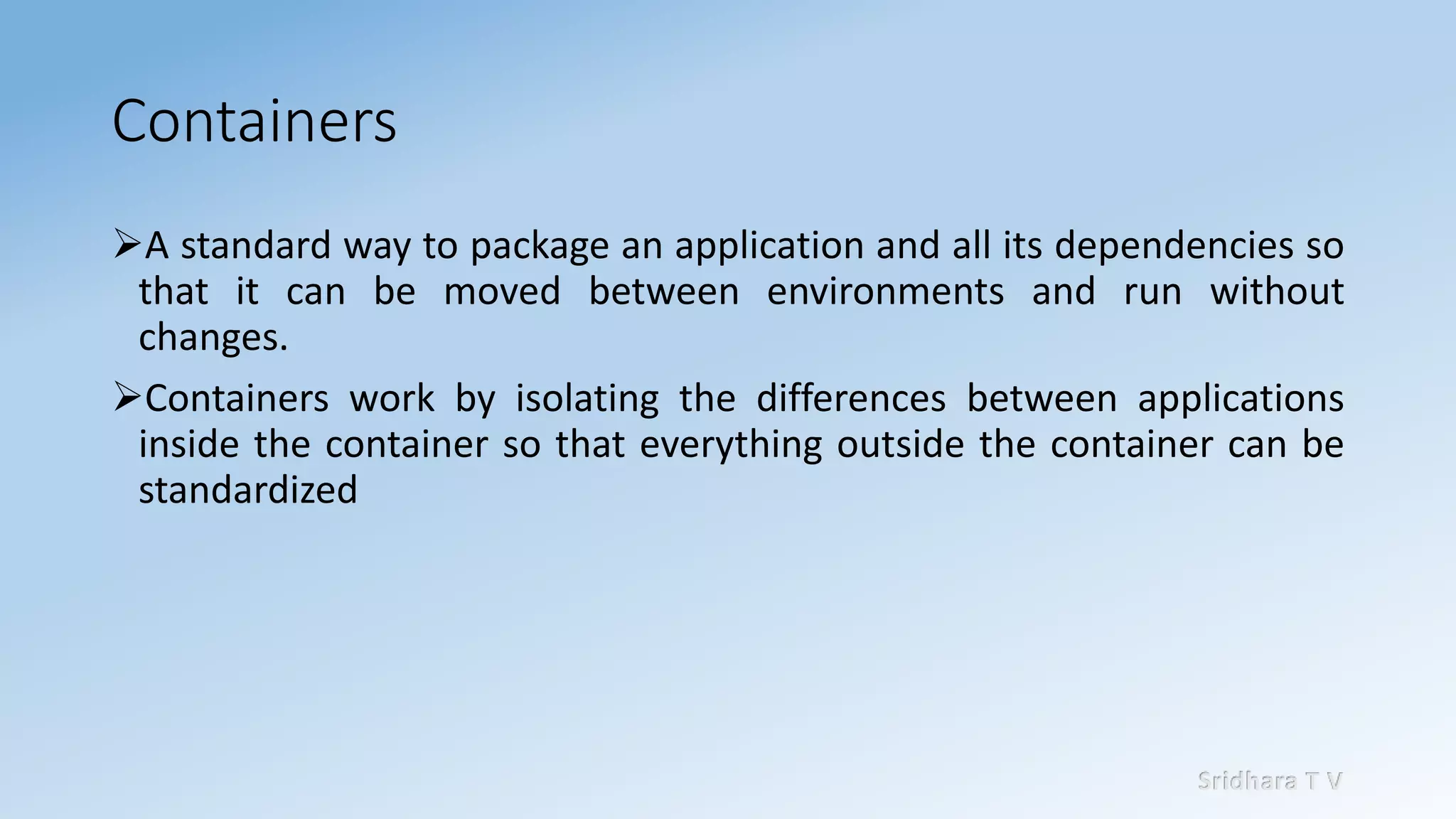 Containers

➢A standard way to package an application and all its dependencies so that it can be moved between environments and run without changes.

➢Containers work by isolating the differences between applications inside the container so that everything outside the container can be standardized

Sridhara T V